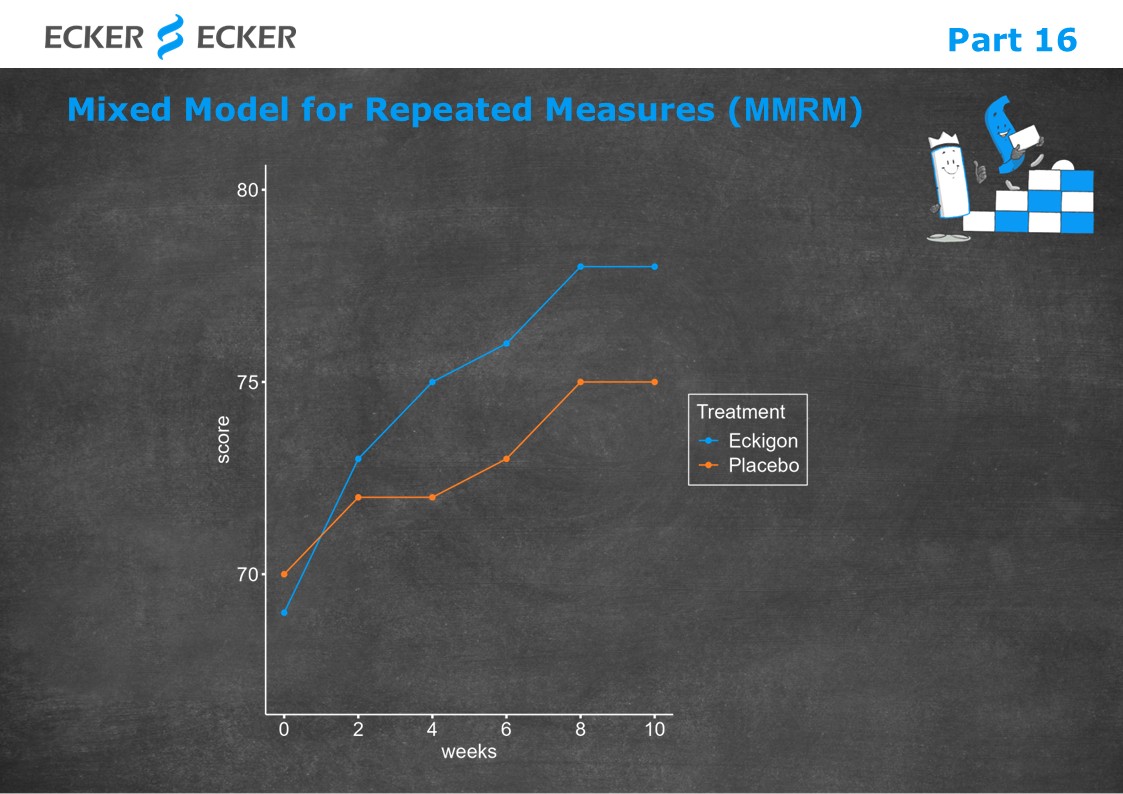 ECKER ECKER

Part 16

Mixed Model for Repeated Measures (MMRM)

80
75
70
score

0 2 4 6 8 10
weeks

Treatment
Eckigon
Placebo